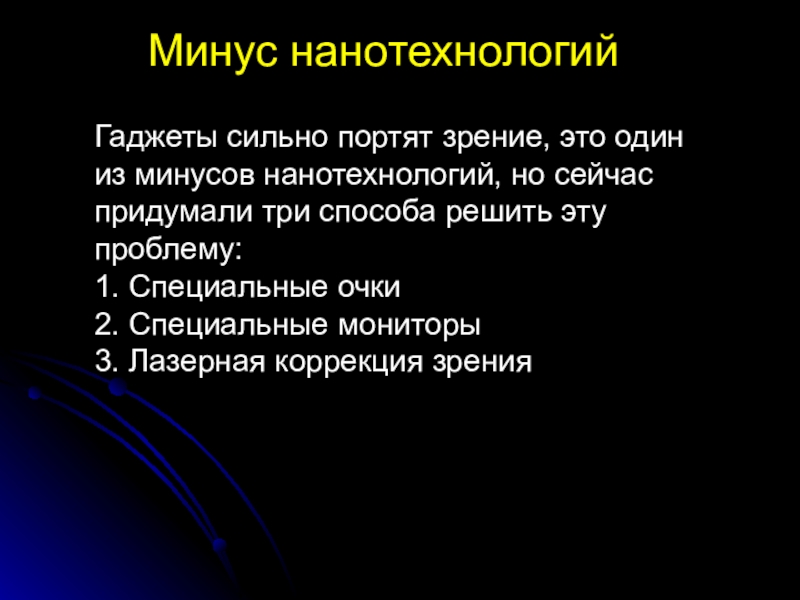 Минус нанотехнологий

Гаджеты сильно портят зрение, это один из минусов нанотехнологий, но сейчас придумали три способа решить эту проблему:
1. Специальные очки
2. Специальные мониторы
3. Лазерная коррекция зрения